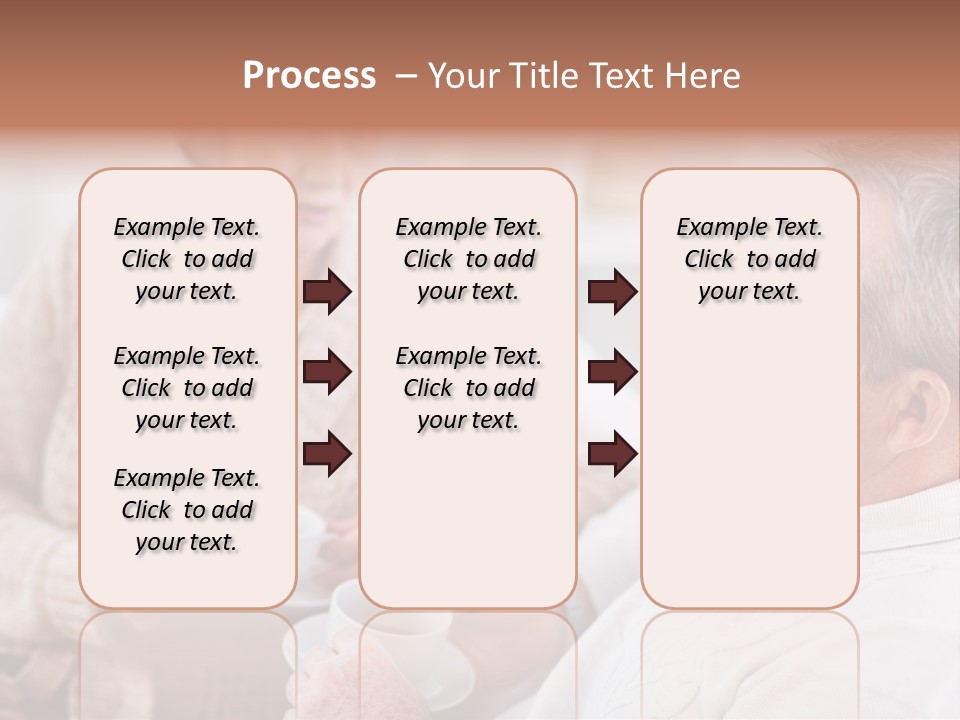 Process – Your Title Text Here

Example Text. Click to add your text.

Example Text. Click to add your text.

Example Text. Click to add your text.

Example Text. Click to add your text.

Example Text. Click to add your text.

Example Text. Click to add your text.